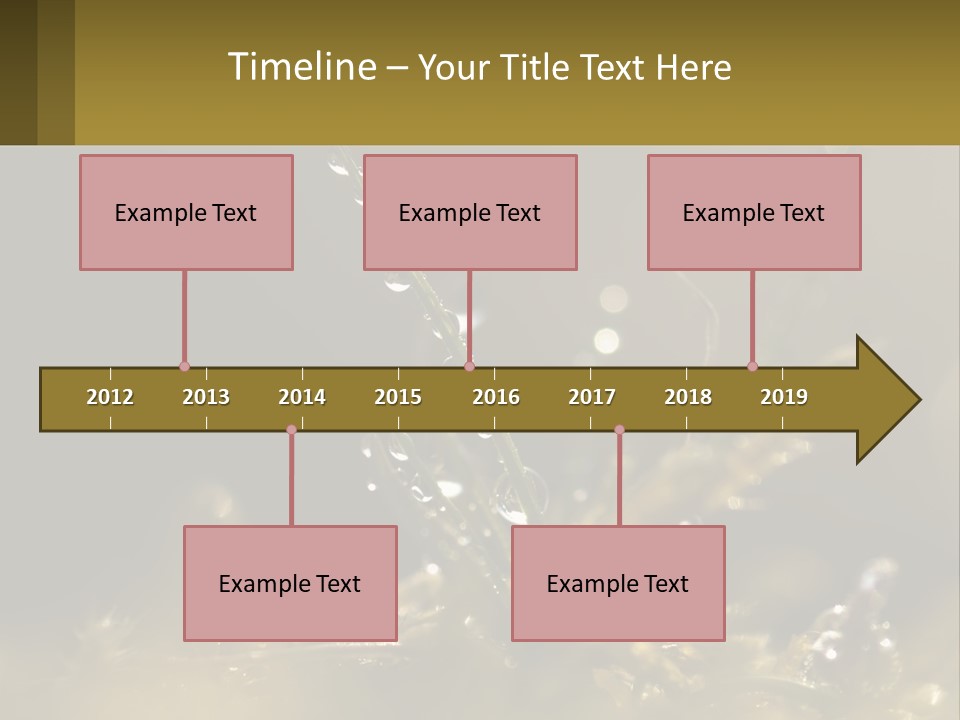 Timeline – Your Title Text Here

Example Text

Example Text

Example Text

2012 2013 2014 2015 2016 2017 2018 2019

Example Text

Example Text